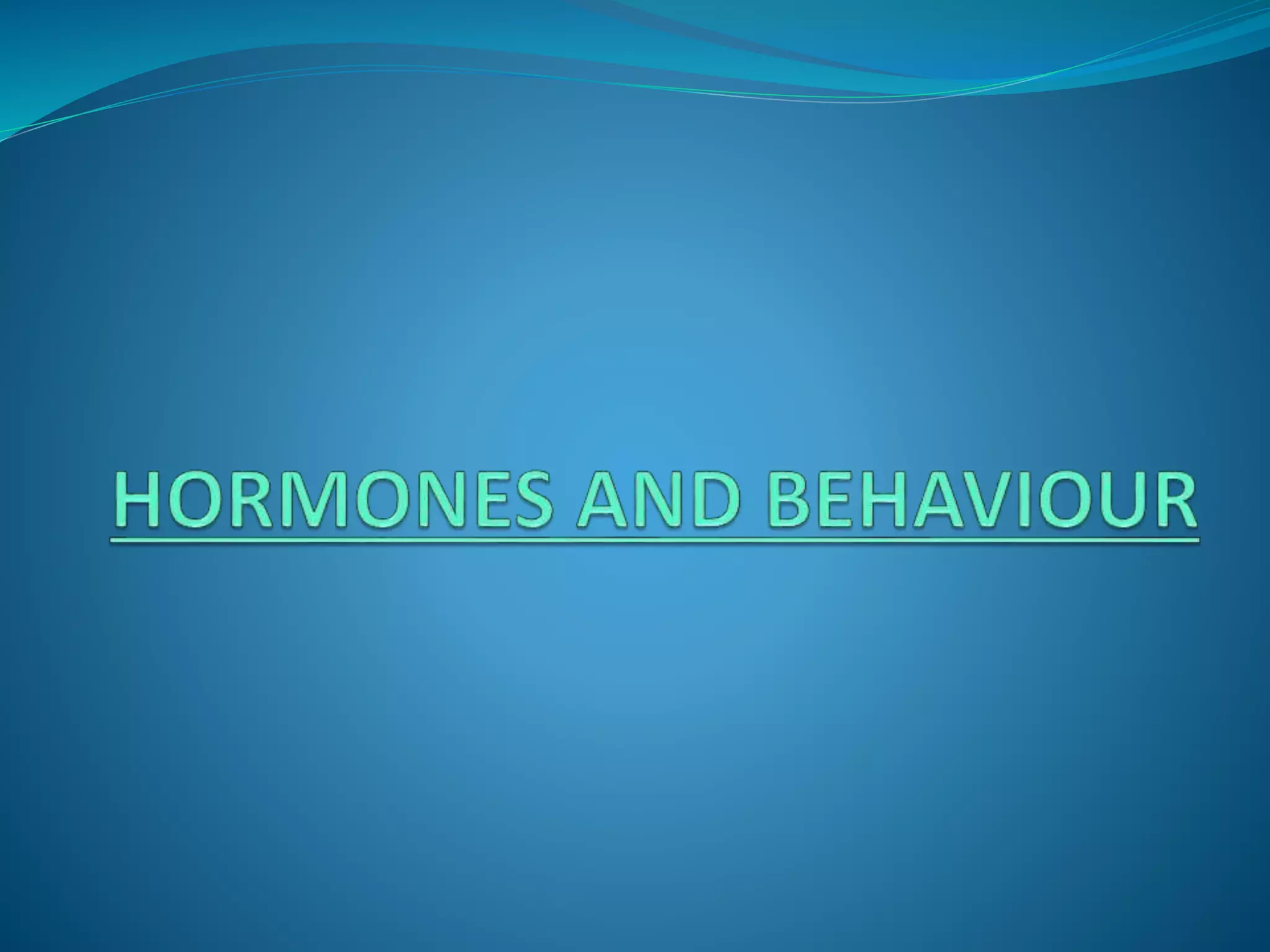 HORMONES AND BEHAVIOUR